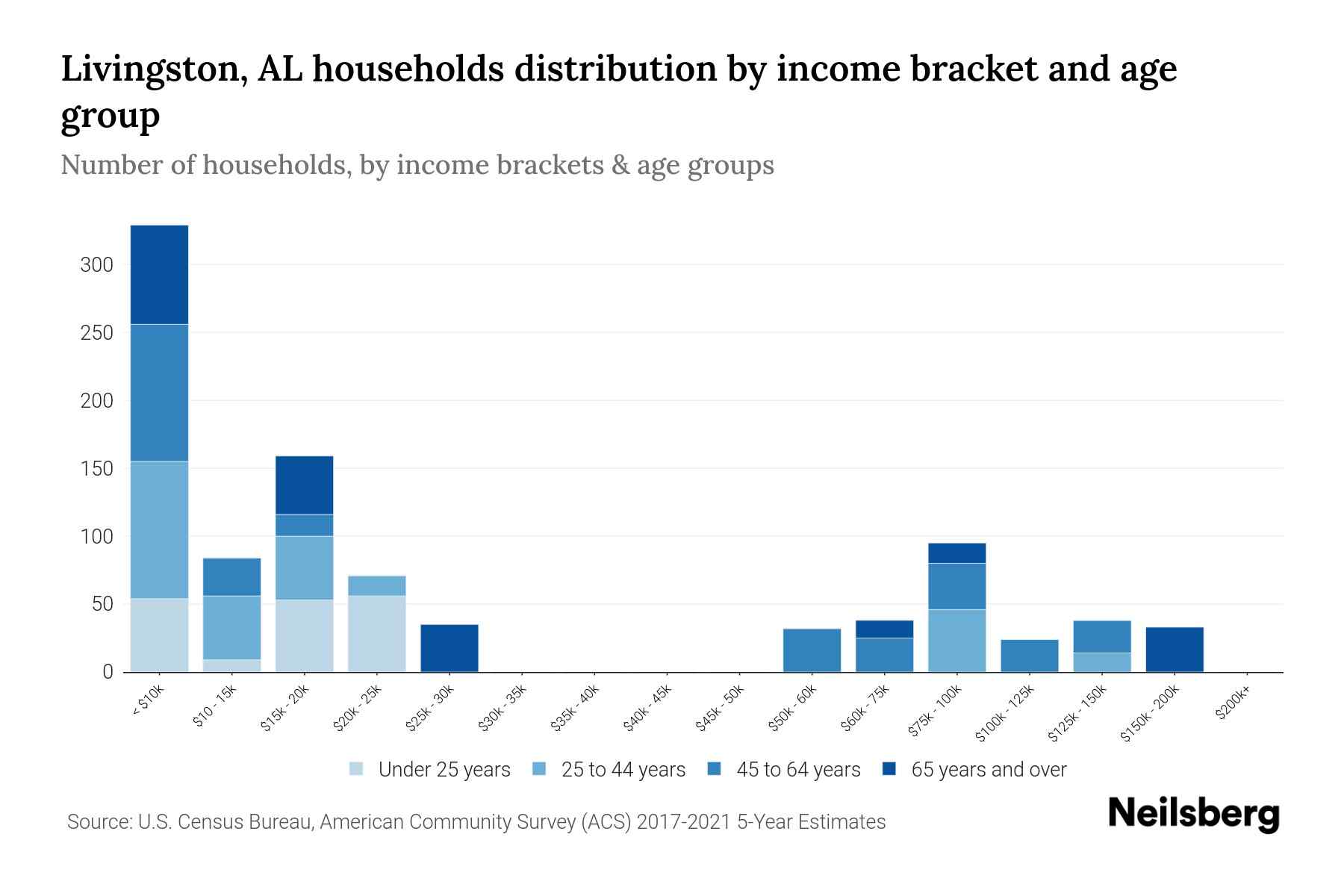 Livingston, AL households distribution by income bracket and age group

Number of households, by income brackets & age groups

300
250
200
150
100
50
0

< $10k
$10 - 15k
$15k - 20k
$20k - 25k
$25k - 30k
$30k - 35k
$35k - 40k
$40k - 45k
$45k - 50k
$50k - 60k
$60k - 75k
$75k - 100k
$100k - 125k
$125k - 150k
$150k - 200k
$200k+

Under 25 years
25 to 44 years
45 to 64 years
65 years and over

Source: U.S. Census Bureau, American Community Survey (ACS) 2017-2021 5-Year Estimates

Neilsberg